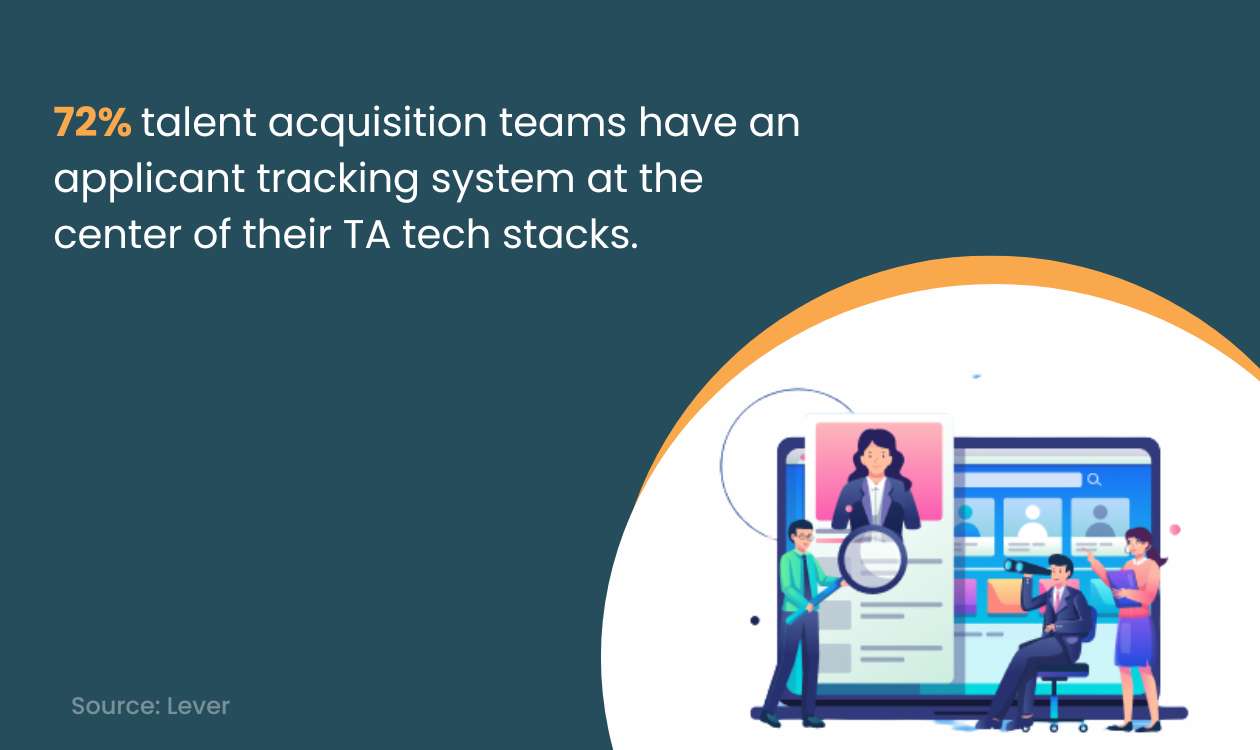 72% talent acquisition teams have an applicant tracking system at the center of their TA tech stacks.

Source: Lever